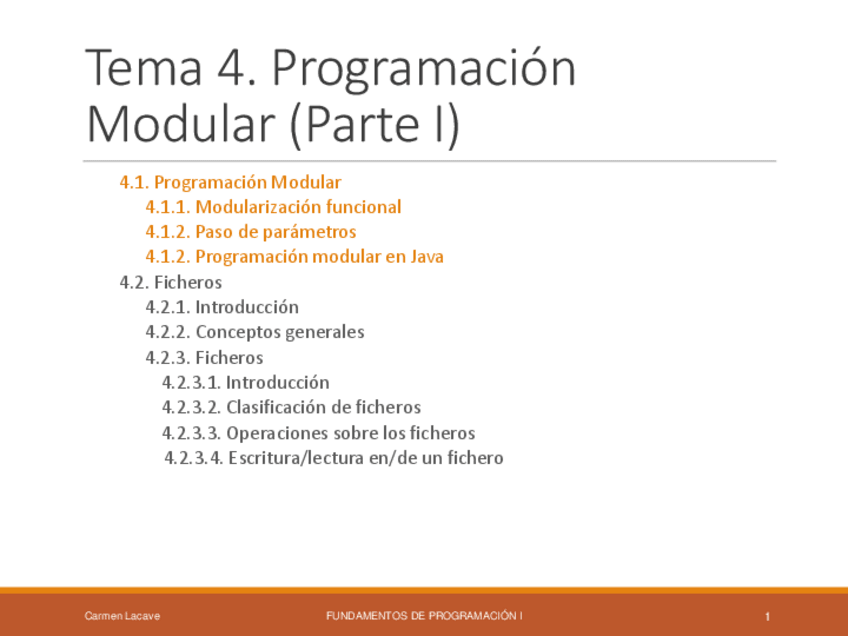 Tema 4. Programación Modular (Parte I)

4.1. Programación Modular
4.1.1. Modularización funcional
4.1.2. Paso de parámetros
4.1.2. Programación modular en Java
4.2. Ficheros
4.2.1. Introducción
4.2.2. Conceptos generales
4.2.3. Ficheros
4.2.3.1. Introducción
4.2.3.2. Clasificación de ficheros
4.2.3.3. Operaciones sobre los ficheros
4.2.3.4. Escritura/lectura en/de un fichero

Carmen Lacave
FUNDAMENTOS DE PROGRAMACIÓN I
1